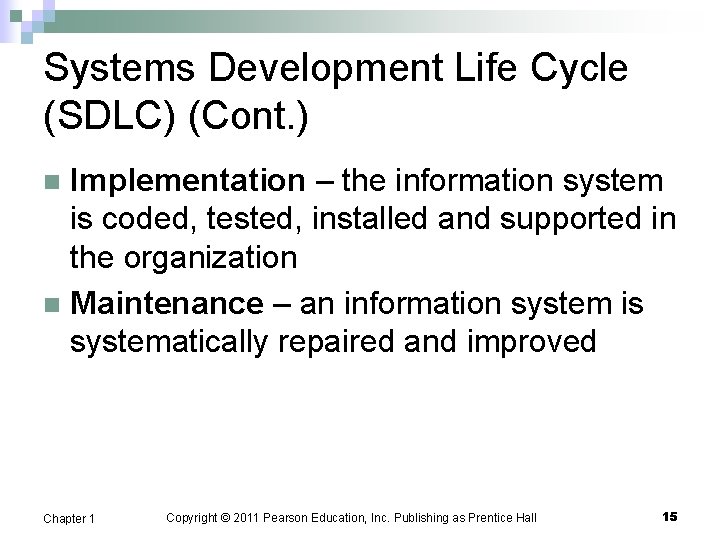 Systems Development Life Cycle (SDLC) (Cont.)

Implementation – the information system is coded, tested, installed and supported in the organization

Maintenance – an information system is systematically repaired and improved

Chapter 1

Copyright © 2011 Pearson Education, Inc. Publishing as Prentice Hall

15